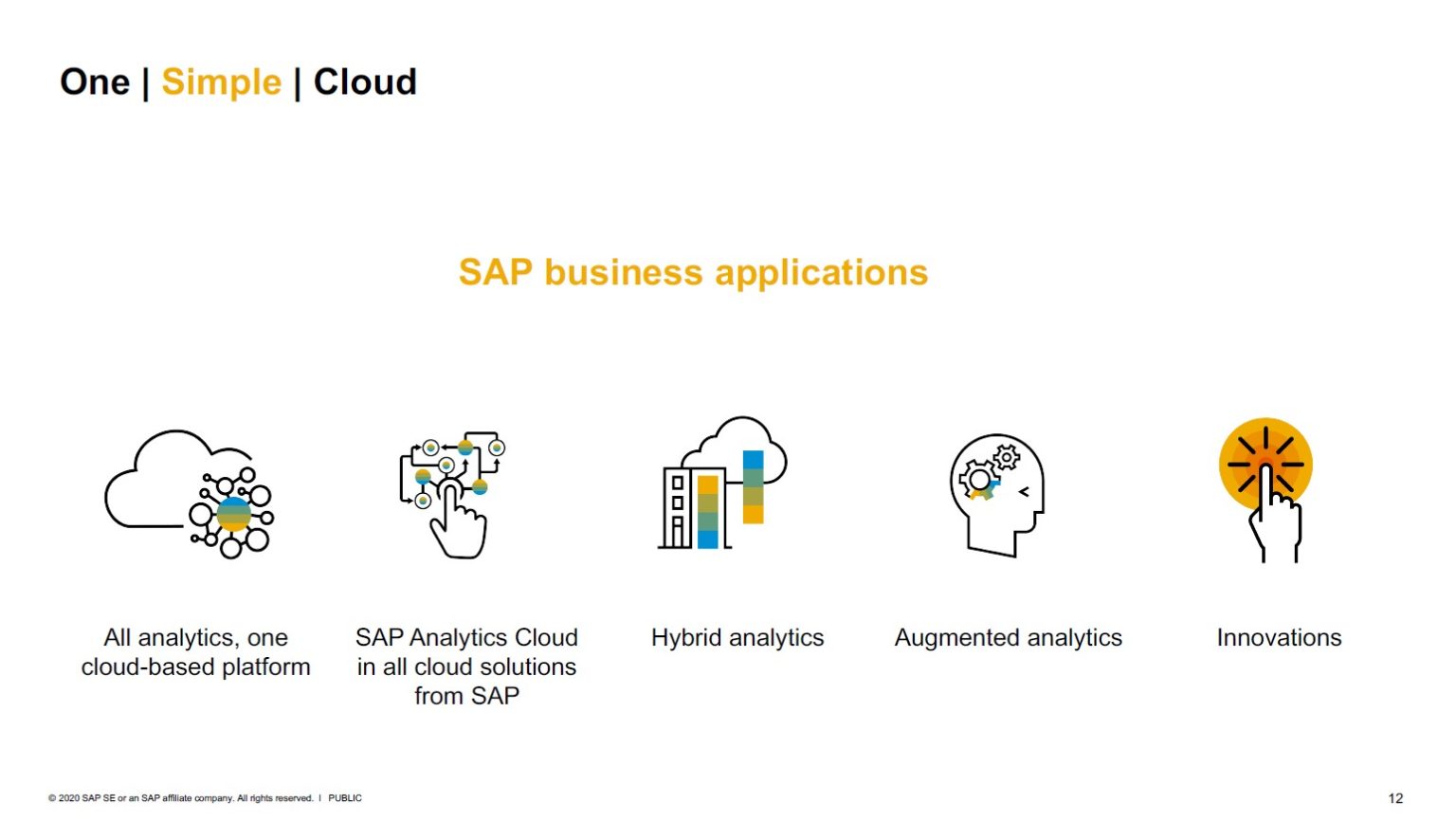 One | Simple | Cloud

SAP business applications

All analytics, one cloud-based platform

SAP Analytics Cloud in all cloud solutions from SAP

Hybrid analytics

Augmented analytics

Innovations

© 2020 SAP SE or an SAP affiliate company. All rights reserved. I PUBLIC

12